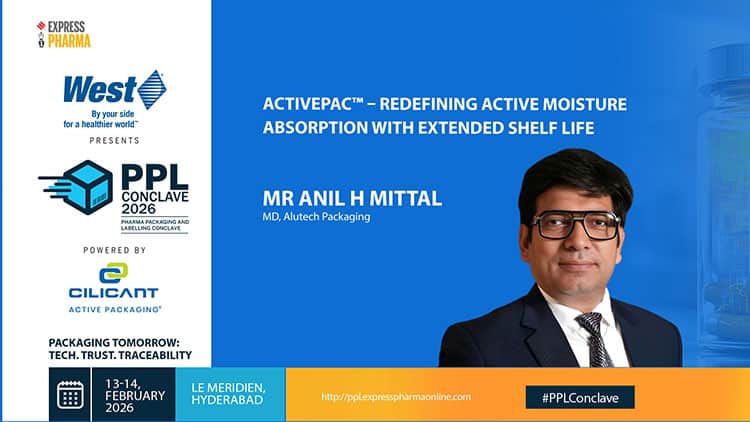 EXPRESS PHARMA

West®
By your side for a healthier world™
PRESENTS

PPL CONCLAVE 2026
PHARMA PACKAGING AND LABELLING CONCLAVE

POWERED BY
CILICANT
ACTIVE PACKAGING®

PACKAGING TOMORROW: TECH. TRUST. TRACEABILITY

ACTIVEPAC™ – REDEFINING ACTIVE MOISTURE ABSORPTION WITH EXTENDED SHELF LIFE

MR ANIL H MITTAL
MD, Alutech Packaging

13-14, FEBRUARY 2026

LE MERIDIEN, HYDERABAD

http://ppl.expresspharmaonline.com

#PPLConclave